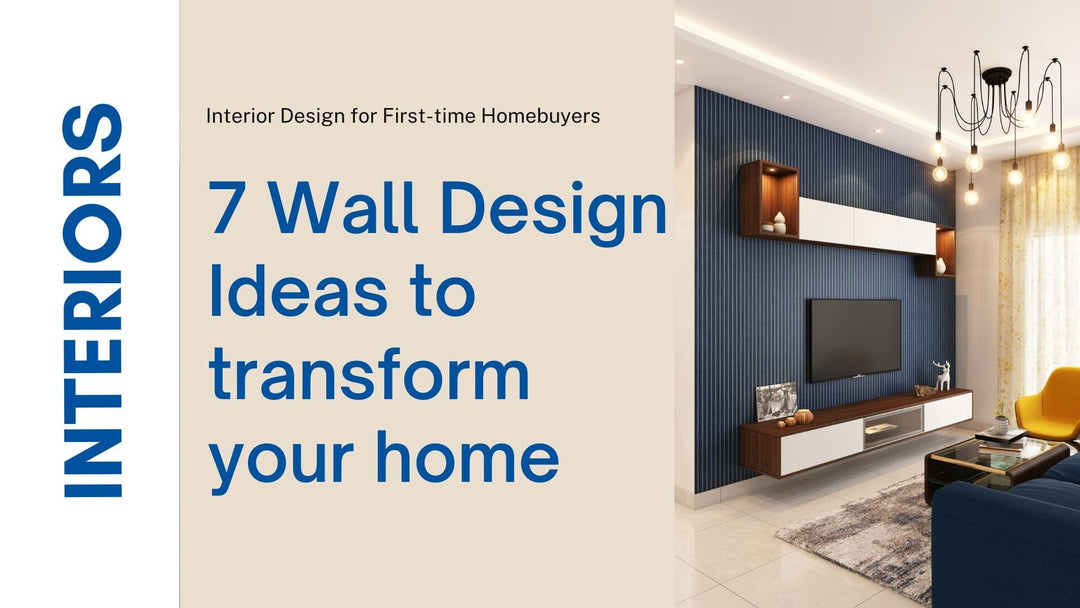 INTERIORS

Interior Design for First-time Homebuyers

7 Wall Design Ideas to transform your home